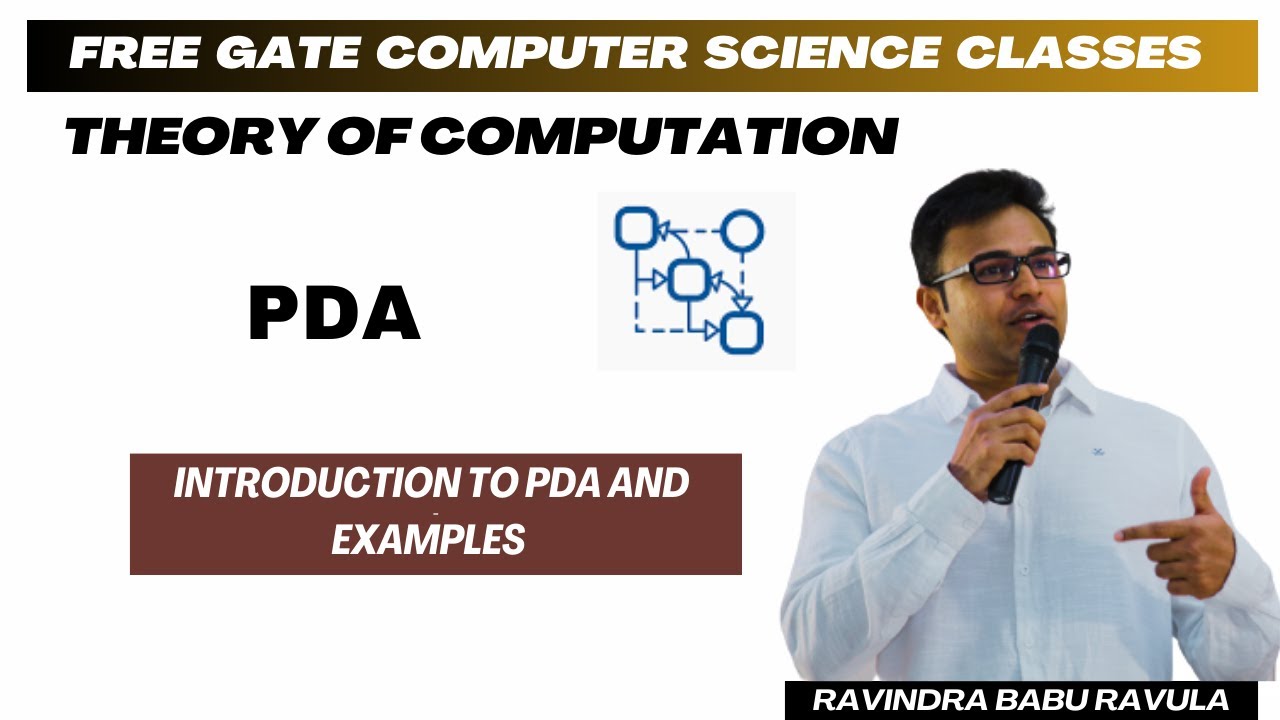 FREE GATE COMPUTER SCIENCE CLASSES

THEORY OF COMPUTATION

PDA

INTRODUCTION TO PDA AND EXAMPLES

RAVINDRA BABU RAVULA